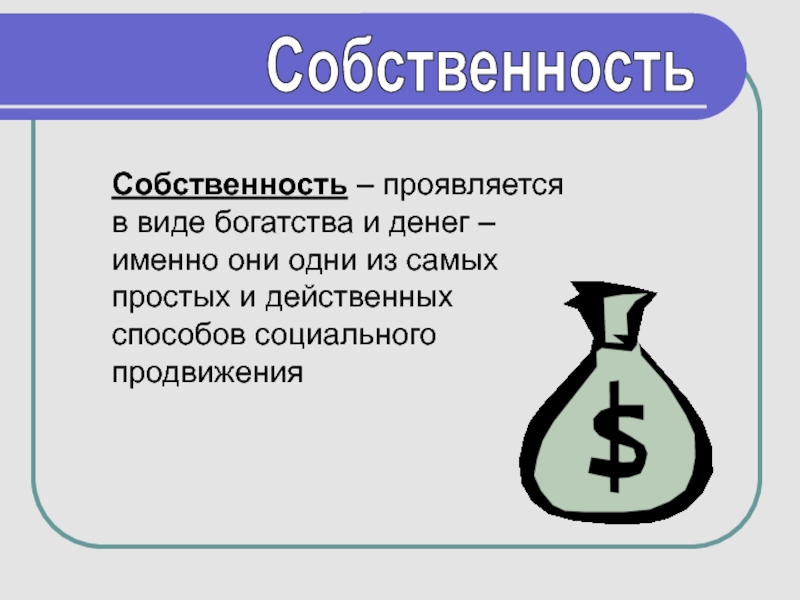 Собственность

Собственность – проявляется в виде богатства и денег – именно они одни из самых простых и действенных способов социального продвижения

$